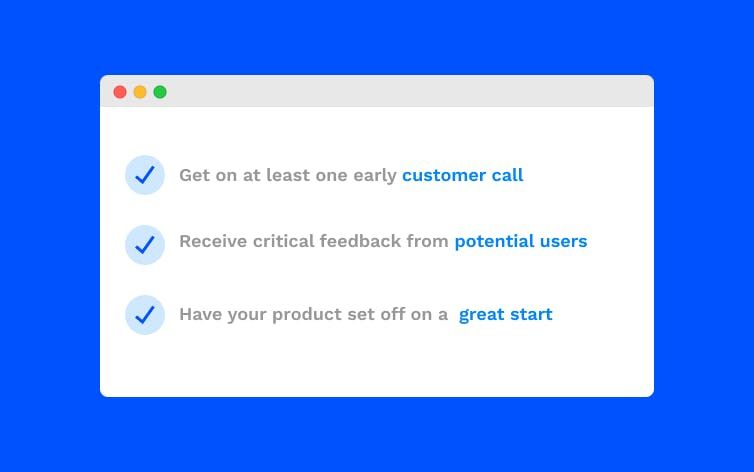 Get on at least one early customer call

Receive critical feedback from potential users

Have your product set off on a great start